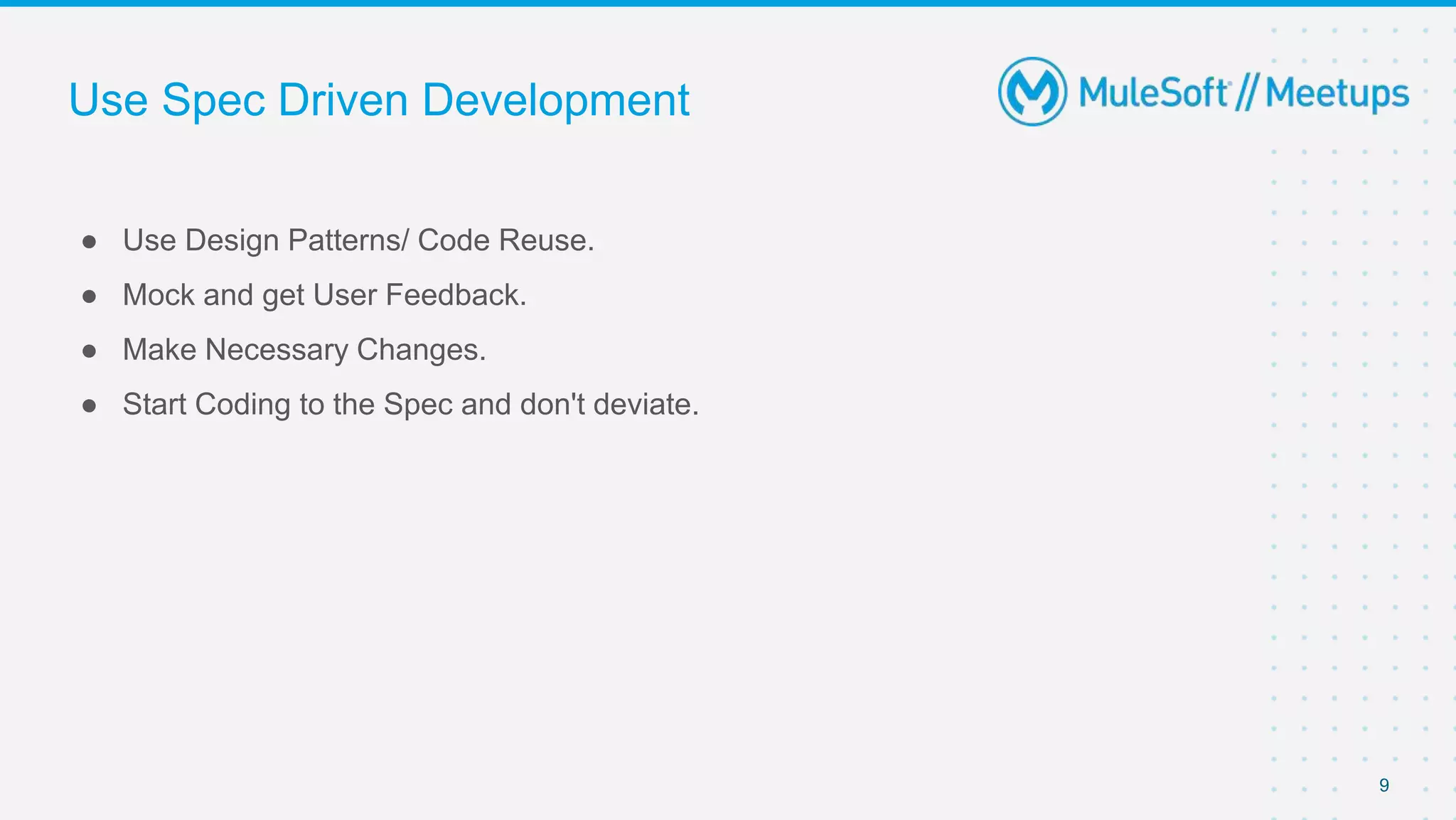 Use Spec Driven Development

MuleSoft // Meetups

- Use Design Patterns/ Code Reuse.
- Mock and get User Feedback.
- Make Necessary Changes.
- Start Coding to the Spec and don't deviate.

9